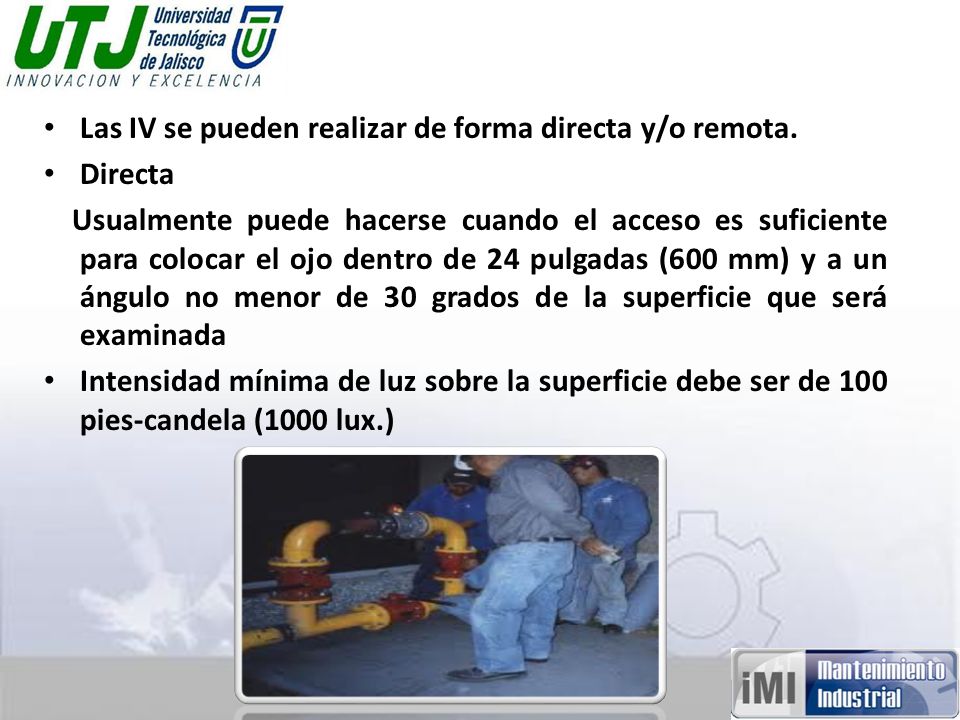 UTJ Universidad Tecnológica de Jalisco
INNOVACION Y EXCELENCIA

• Las IV se pueden realizar de forma directa y/o remota.
• Directa
Usualmente puede hacerse cuando el acceso es suficiente para colocar el ojo dentro de 24 pulgadas (600 mm) y a un ángulo no menor de 30 grados de la superficie que será examinada
• Intensidad mínima de luz sobre la superficie debe ser de 100 pies-candela (1000 lux.)

iMI Mantenimiento Industrial